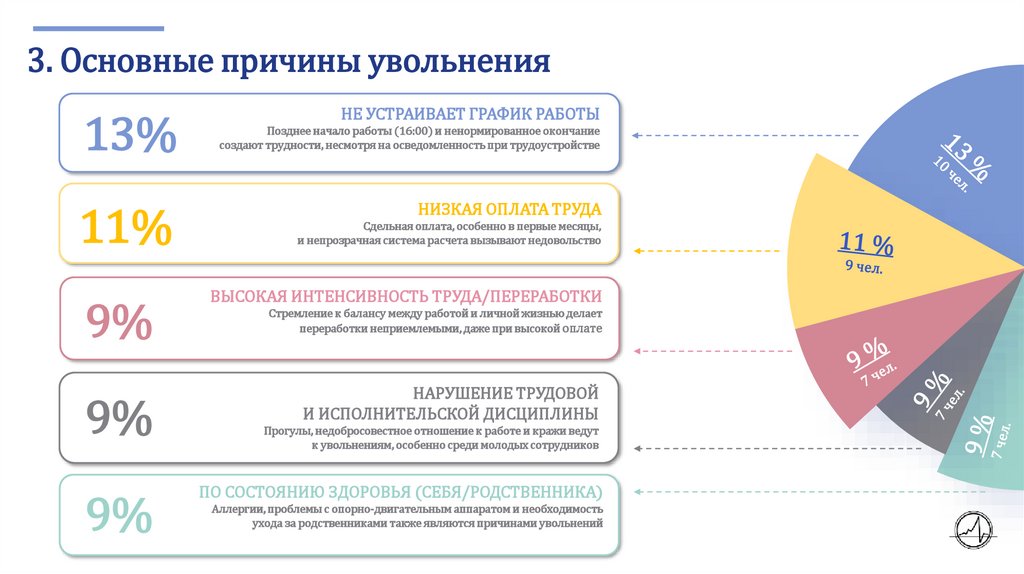 3. Основные причины увольнения

13%

НЕ УСТРАИВАЕТ ГРАФИК РАБОТЫ
Позднее начало работы (16:00) и ненормированное окончание создают трудности, несмотря на осведомленность при трудоустройстве

11%

НИЗКАЯ ОПЛАТА ТРУДА
Сдельная оплата, особенно в первые месяцы, и непрозрачная система расчета вызывают недовольство

9%

ВЫСОКАЯ ИНТЕНСИВНОСТЬ ТРУДА/ПЕРЕРАБОТКИ
Стремление к балансу между работой и личной жизнью делает переработки неприемлемыми, даже при высокой оплате

9%

НАРУШЕНИЕ ТРУДОВОЙ И ИСПОЛНИТЕЛЬСКОЙ ДИСЦИПЛИНЫ
Прогулы, недобросовестное отношение к работе и кражи ведут к увольнениям, особенно среди молодых сотрудников

9%

ПО СОСТОЯНИЮ ЗДОРОВЬЯ (СЕБЯ/РОДСТВЕННИКА)
Аллергии, проблемы с опорно-двигательным аппаратом и необходимость ухода за родственниками также являются причинами увольнений

13 %
10 чел.

11 %
9 чел.

9 %
7 чел.

9 %
7 чел.

9 %
7 чел.